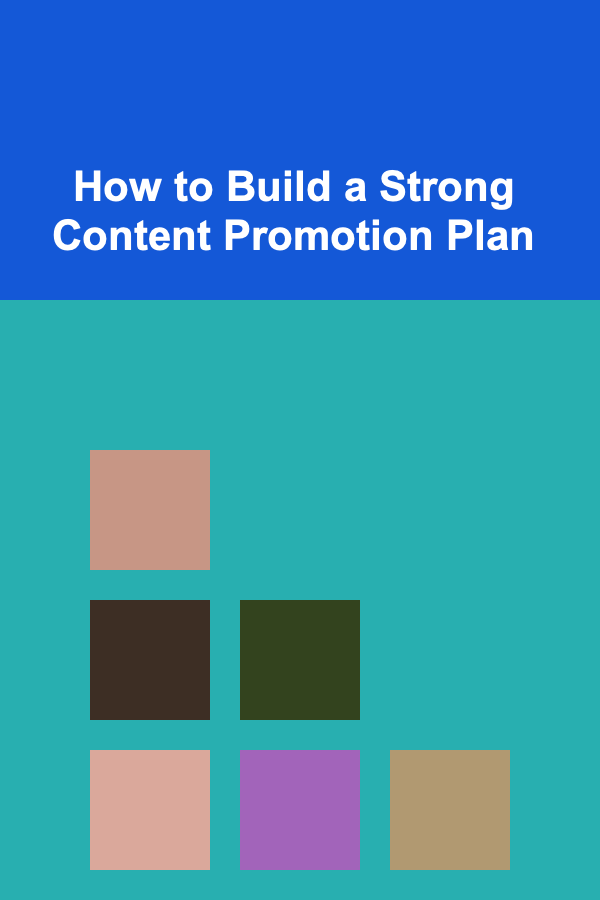 How to Build a Strong Content Promotion Plan